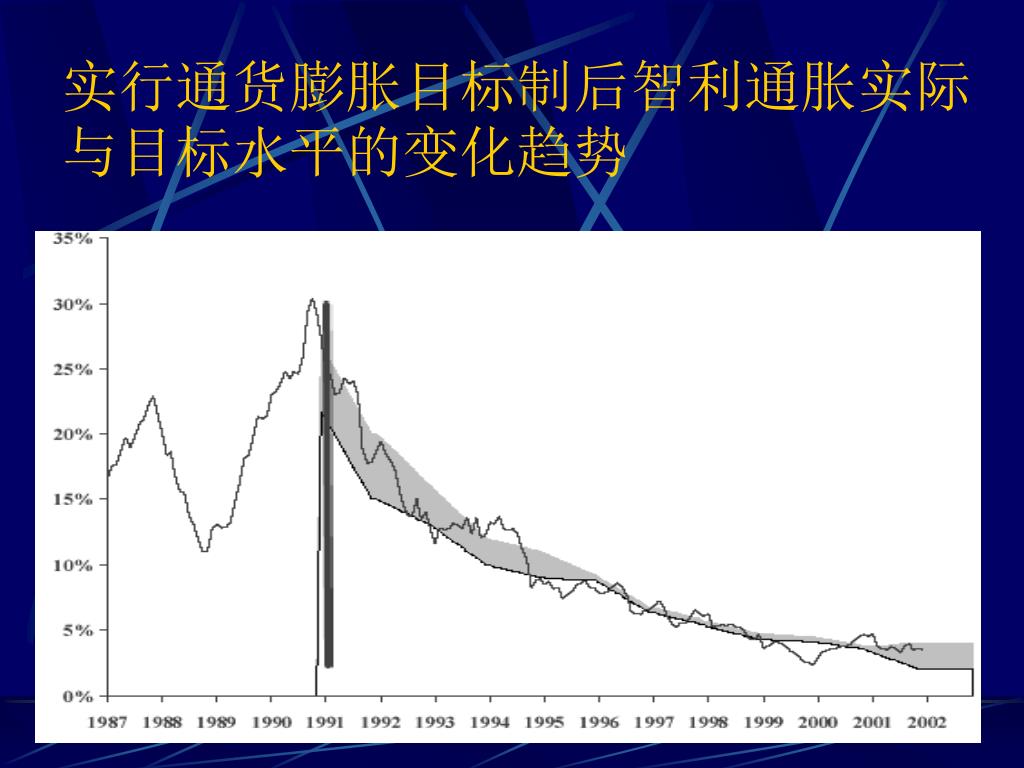 实行通货膨胀目标制后智利通胀实际与目标水平的变化趋势

35%
30%
25%
20%
15%
10%
5%
0%

1987 1988 1989 1990 1991 1992 1993 1994 1995 1996 1997 1998 1999 2000 2001 2002